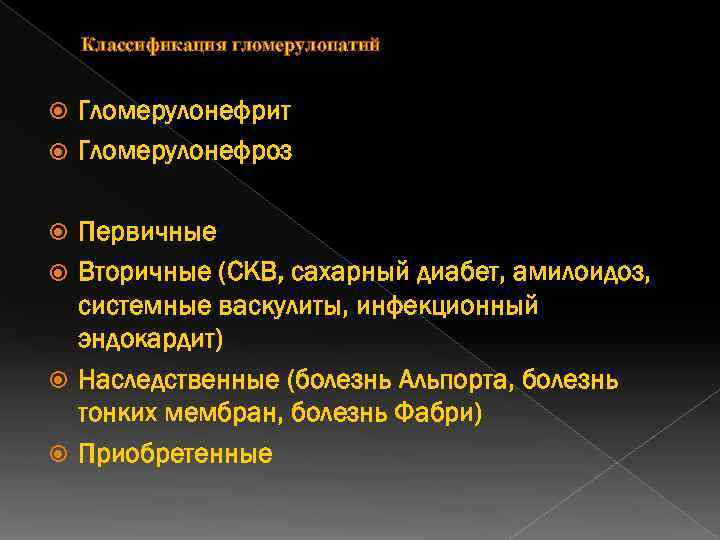 Классификация гломерулопатий

Гломерулонефрит
Гломерулонефроз

Первичные
Вторичные (СКВ, сахарный диабет, амилоидоз, системные васкулиты, инфекционный эндокардит)
Наследственные (болезнь Альпорта, болезнь тонких мембран, болезнь Фабри)
Приобретенные